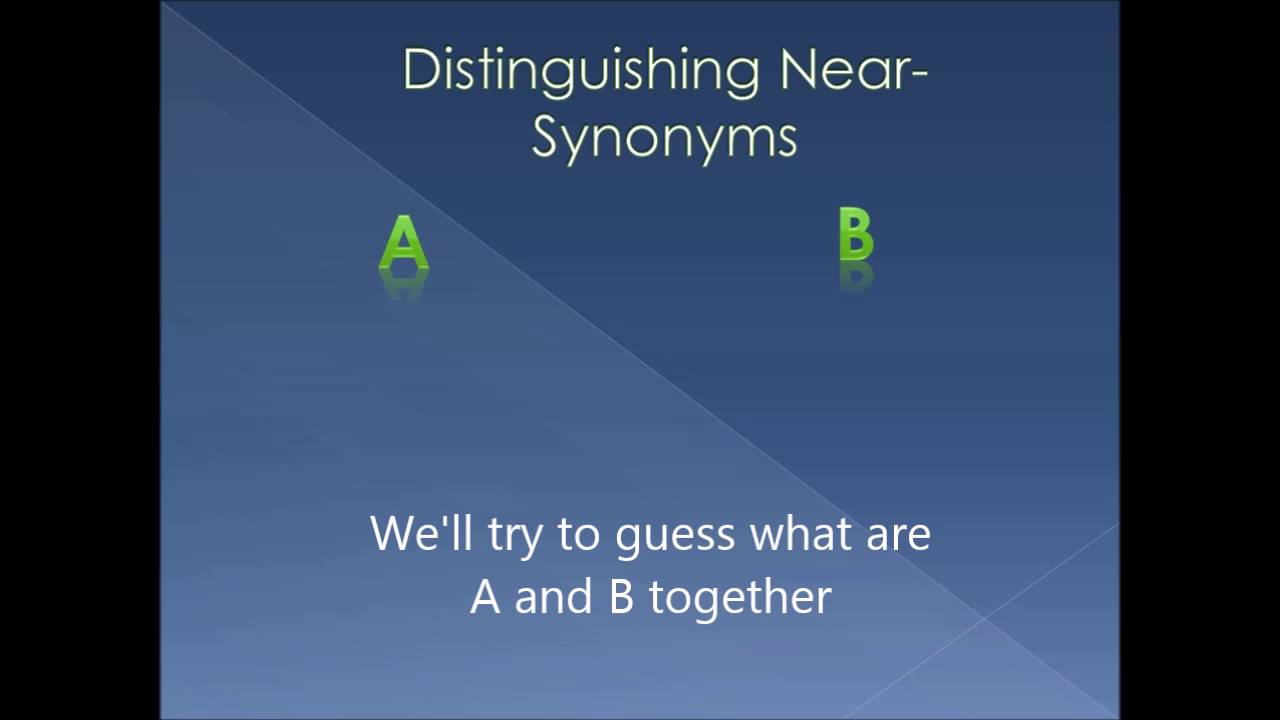 Distinguishing Near-Synonyms

A

B

We'll try to guess what are A and B together